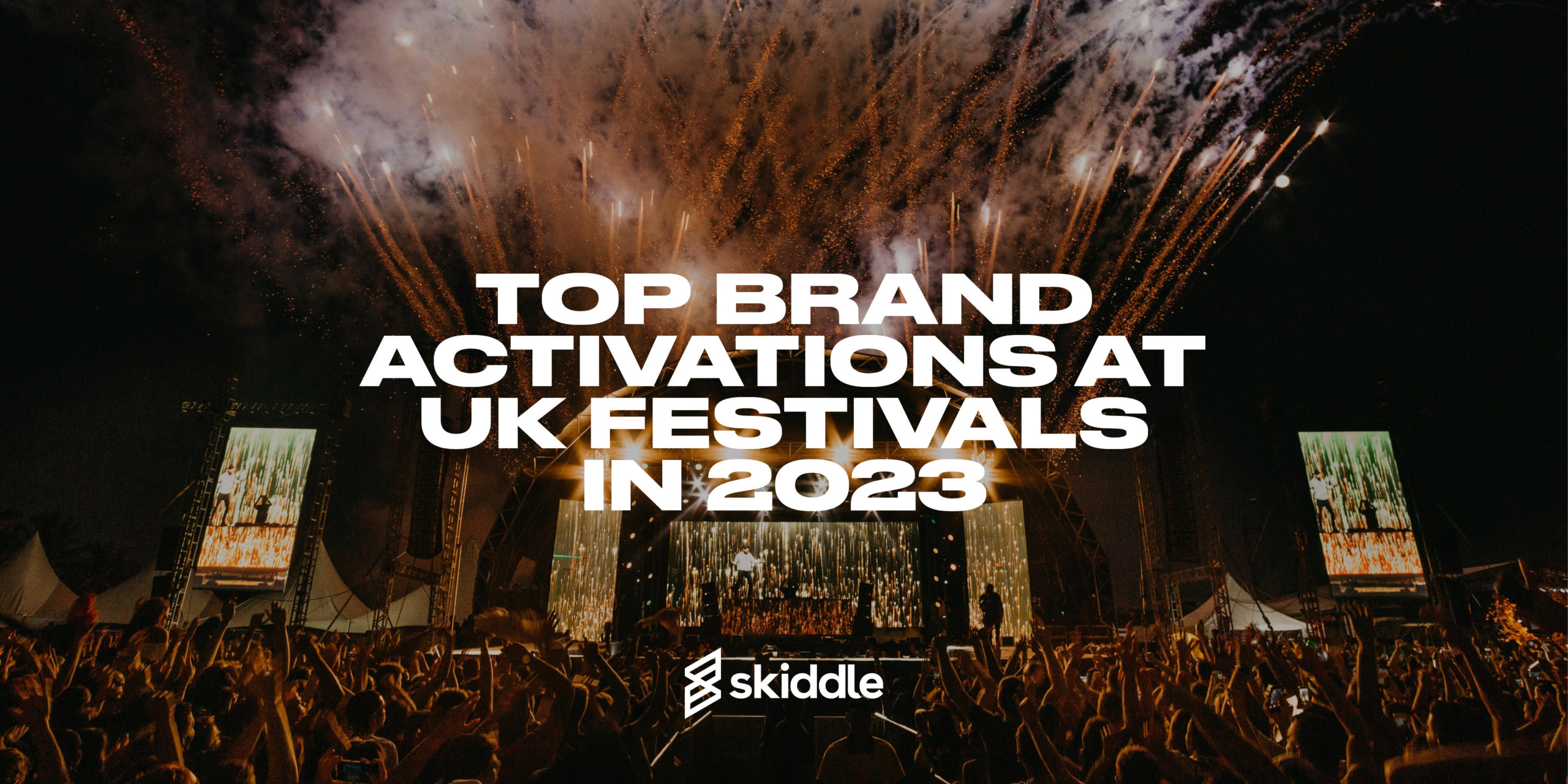 TOP BRAND ACTIVATIONS AT UK FESTIVALS IN 2023

skiddle